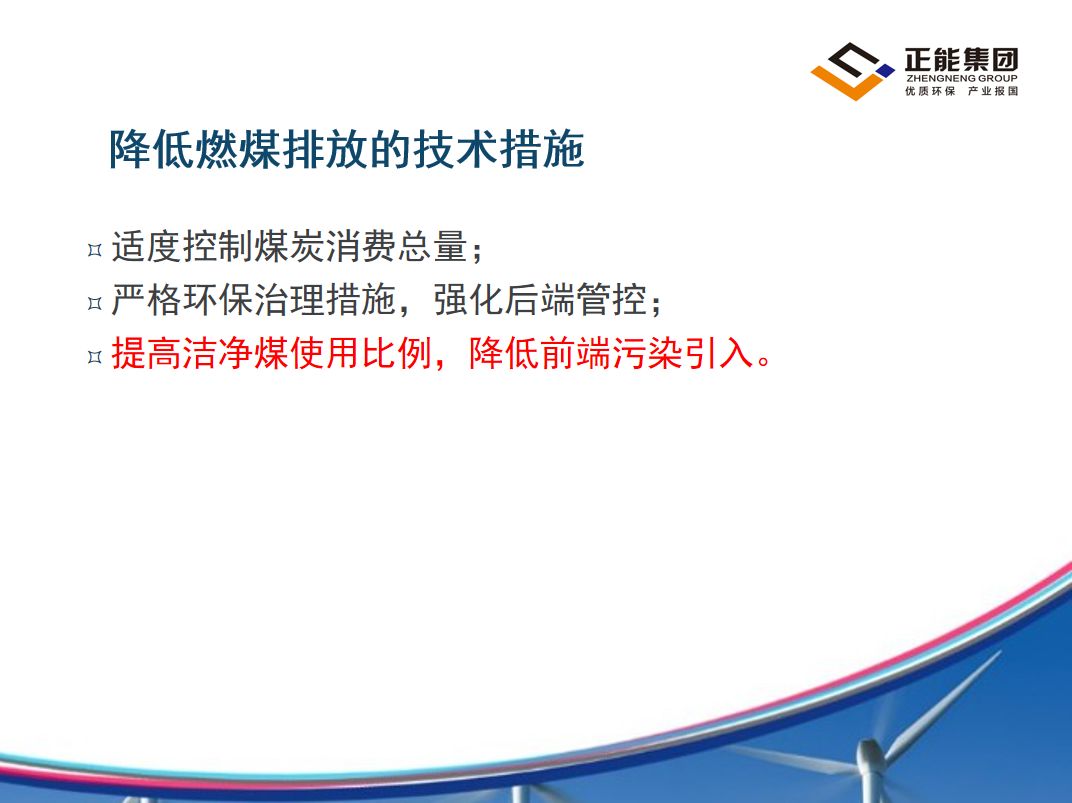 正能集团
ZHENGNENG GROUP
优质环保 产业报国

降低燃煤排放的技术措施

¤ 适度控制煤炭消费总量；
¤ 严格环保治理措施，强化后端管控；
¤ 提高洁净煤使用比例，降低前端污染引入。